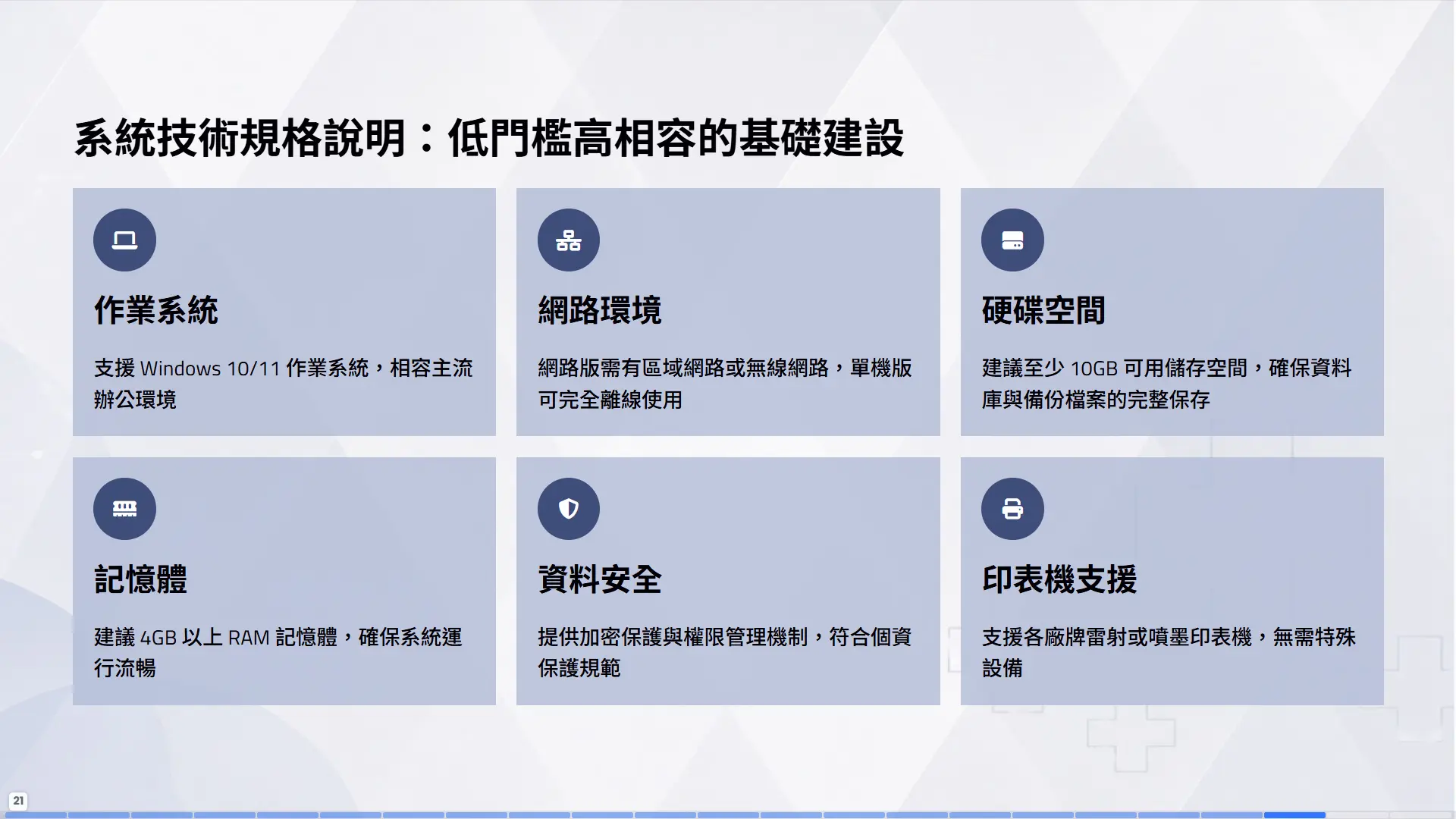 系統技術規格說明：低門檻高相容的基礎建設

作業系統

支援 Windows 10/11 作業系統，相容主流辦公環境

網路環境

網路版需有區域網路或無線網路，單機版可完全離線使用

硬碟空間

建議至少 10GB 可用儲存空間，確保資料庫與備份檔案的完整保存

記憶體

建議 4GB 以上 RAM 記憶體，確保系統運行流暢

資料安全

提供加密保護與權限管理機制，符合個資保護規範

印表機支援

支援各廠牌雷射或噴墨印表機，無需特殊設備

21